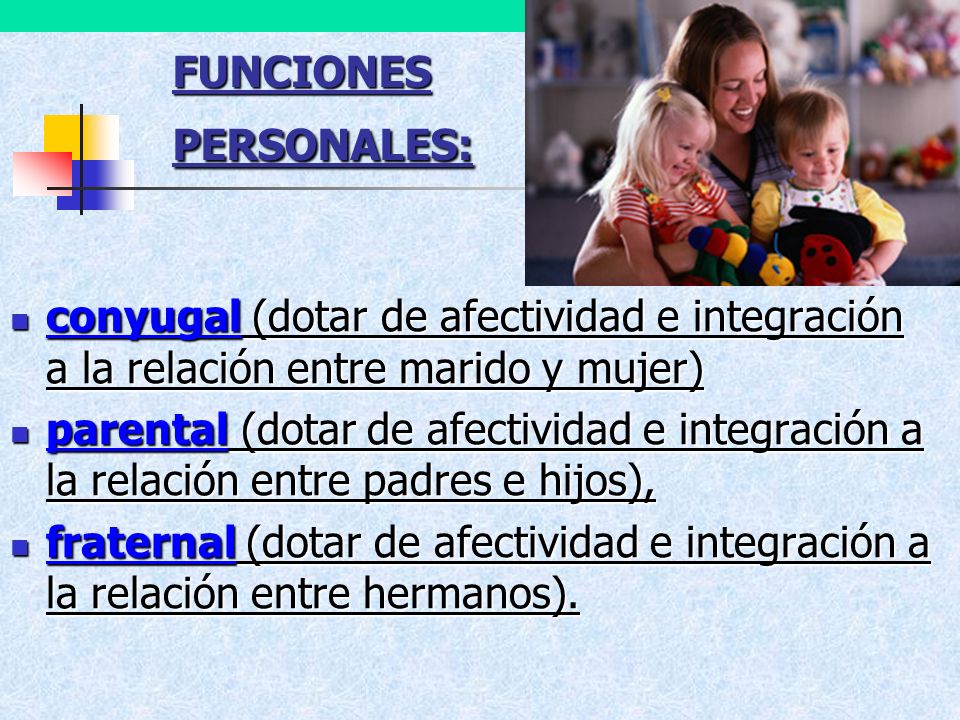 FUNCIONES PERSONALES:

- conyugal (dotar de afectividad e integración a la relación entre marido y mujer)
- parental (dotar de afectividad e integración a la relación entre padres e hijos),
- fraternal (dotar de afectividad e integración a la relación entre hermanos).